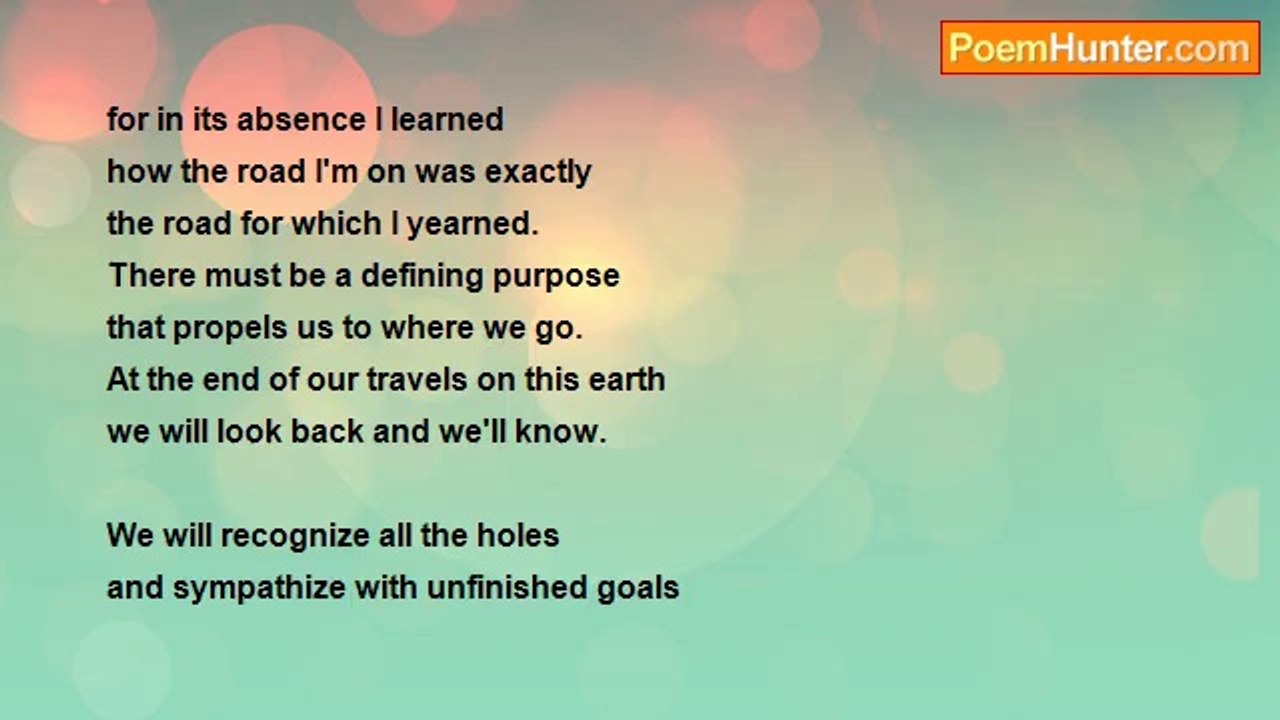 PoemHunter.com

for in its absence I learned
how the road I'm on was exactly
the road for which I yearned.
There must be a defining purpose
that propels us to where we go.
At the end of our travels on this earth
we will look back and we'll know.

We will recognize all the holes
and sympathize with unfinished goals